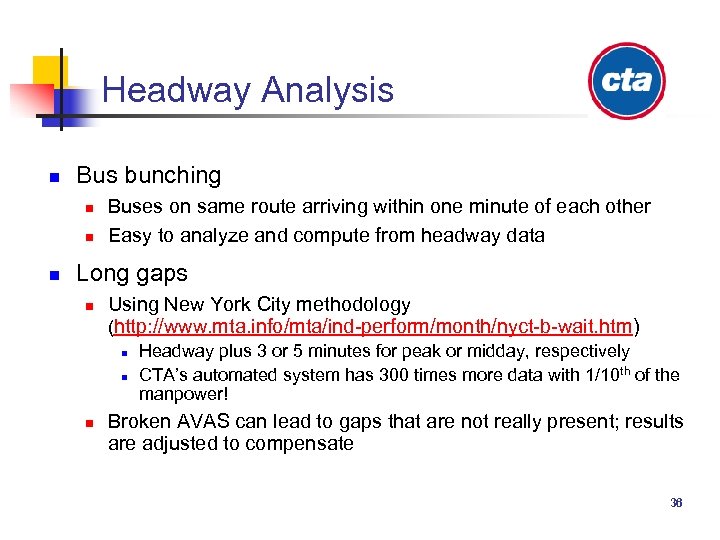 Headway Analysis

cta

- Bus bunching
  - Buses on same route arriving within one minute of each other
  - Easy to analyze and compute from headway data
- Long gaps
  - Using New York City methodology (http://www.mta.info/mta/ind-perform/month/nyct-b-wait.htm)
    - Headway plus 3 or 5 minutes for peak or midday, respectively
    - CTA's automated system has 300 times more data with 1/10$^{th}$ of the manpower!
  - Broken AVAS can lead to gaps that are not really present; results are adjusted to compensate

36